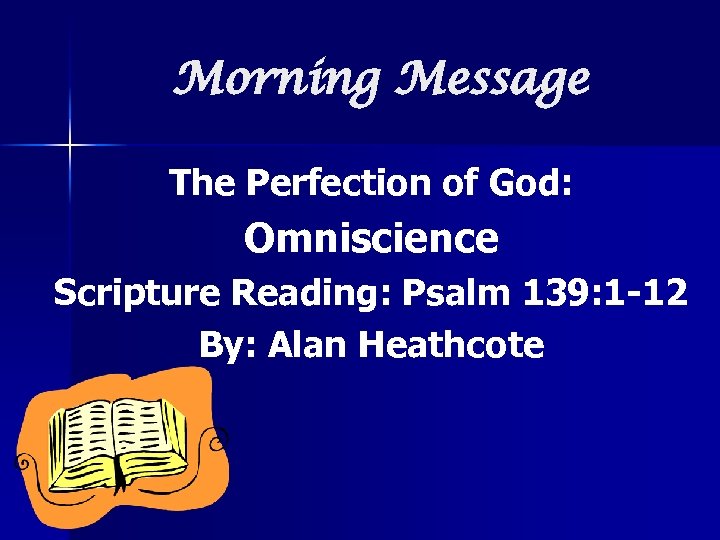 Morning Message

The Perfection of God:

Omniscience

Scripture Reading: Psalm 139:1-12

By: Alan Heathcote